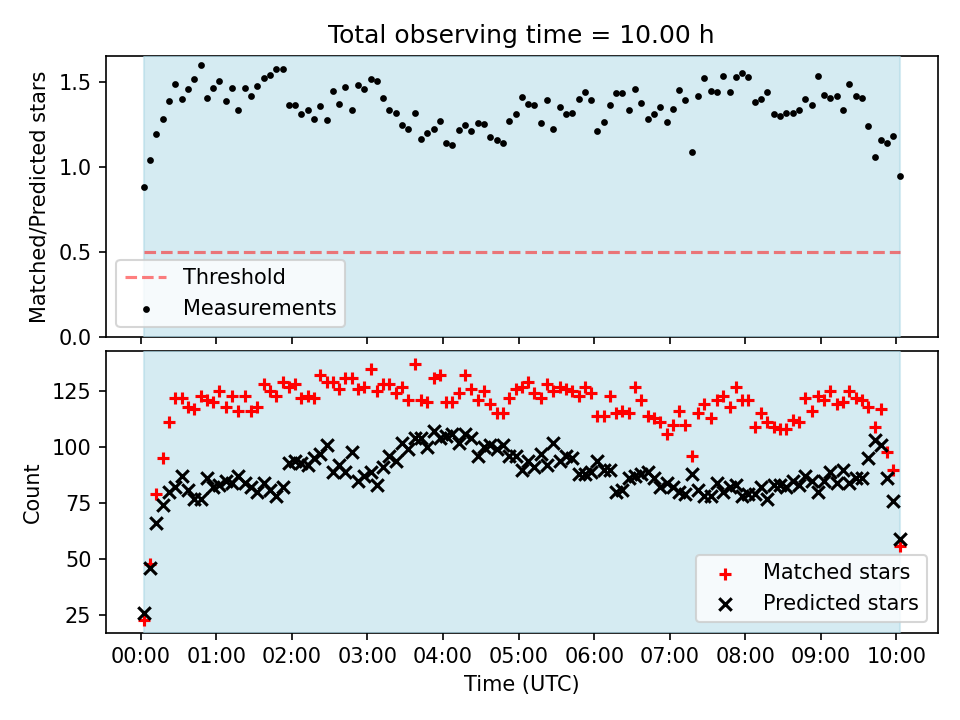 Total observing time = 10.00 h

Matched/Predicted stars

1.5
1.0
0.5
0.0

Threshold
Measurements

Count

125
100
75
50
25

Matched stars
Predicted stars

00:00 01:00 02:00 03:00 04:00 05:00 06:00 07:00 08:00 09:00 10:00

Time (UTC)